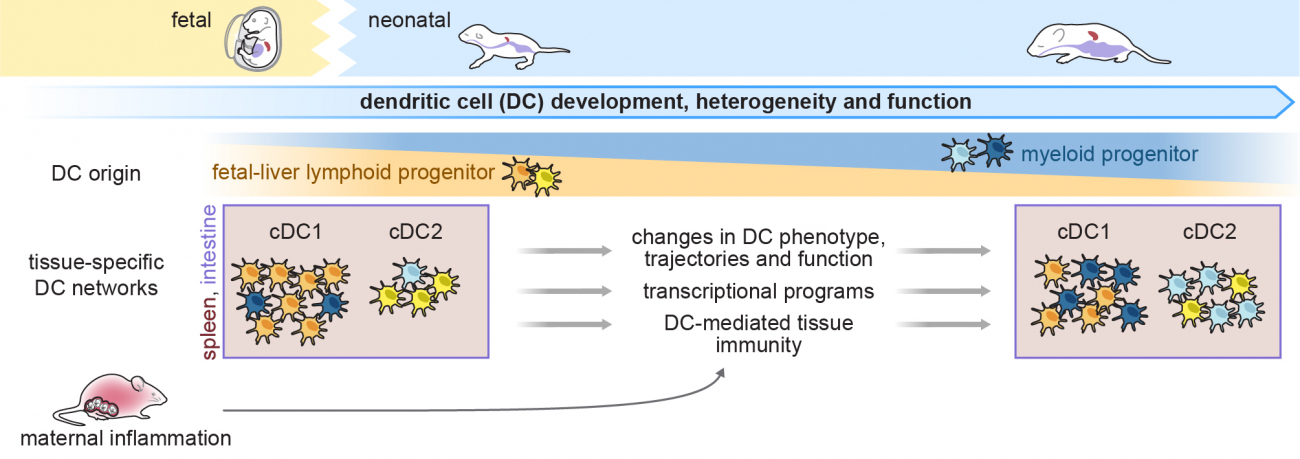 fetal

neonatal

dendritic cell (DC) development, heterogeneity and function

DC origin

fetal-liver lymphoid progenitor

myeloid progenitor

tissue-specific DC networks

spleen, intestine

cDC1

cDC2

changes in DC phenotype, trajectories and function

transcriptional programs

DC-mediated tissue immunity

cDC1

cDC2

maternal inflammation